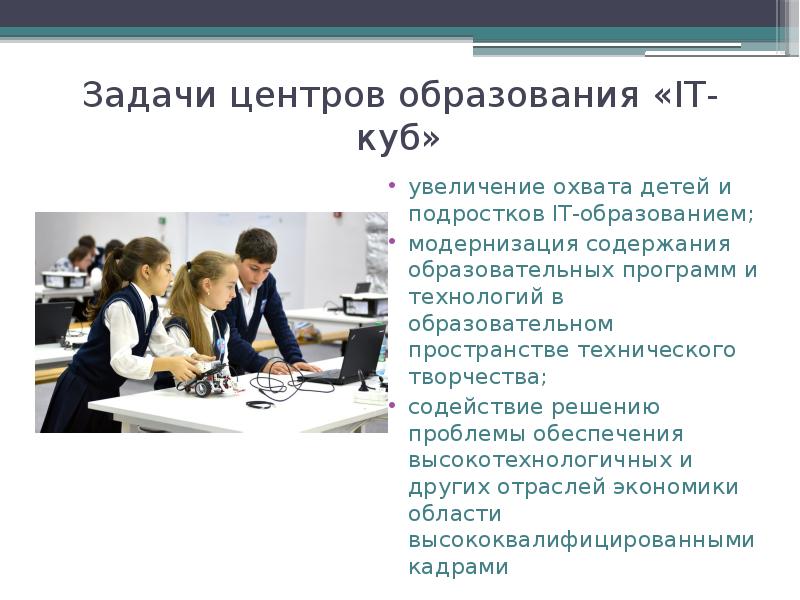 Задачи центров образования «IT-куб»

• увеличение охвата детей и подростков IT-образованием;
• модернизация содержания образовательных программ и технологий в образовательном пространстве технического творчества;
• содействие решению проблемы обеспечения высокотехнологичных и других отраслей экономики области высококвалифицированными кадрами